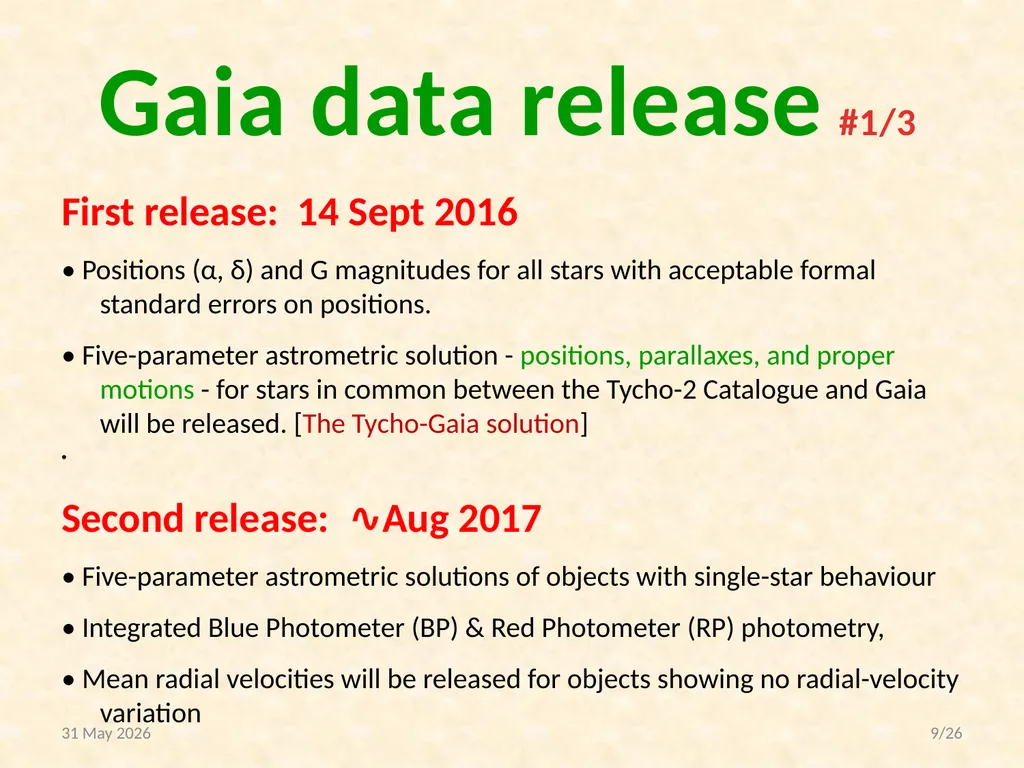 Gaia data release #1/3

First release: 14 Sept 2016

• Positions (α, δ) and G magnitudes for all stars with acceptable formal standard errors on positions.

• Five-parameter astrometric solution - positions, parallaxes, and proper motions - for stars in common between the Tycho-2 Catalogue and Gaia will be released. [The Tycho-Gaia solution]

•

Second release: ∿Aug 2017

• Five-parameter astrometric solutions of objects with single-star behaviour

• Integrated Blue Photometer (BP) & Red Photometer (RP) photometry,

• Mean radial velocities will be released for objects showing no radial-velocity variation

31 May 2026

9/26